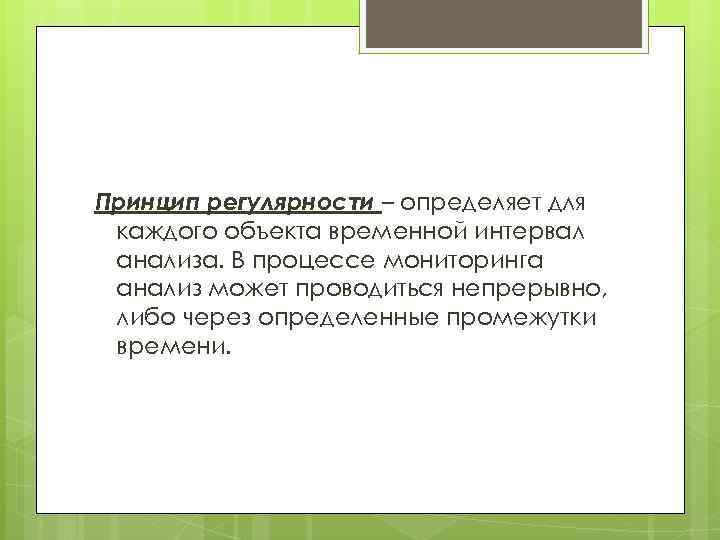 Принцип регулярности – определяет для каждого объекта временной интервал анализа. В процессе мониторинга анализ может проводиться непрерывно, либо через определенные промежутки времени.